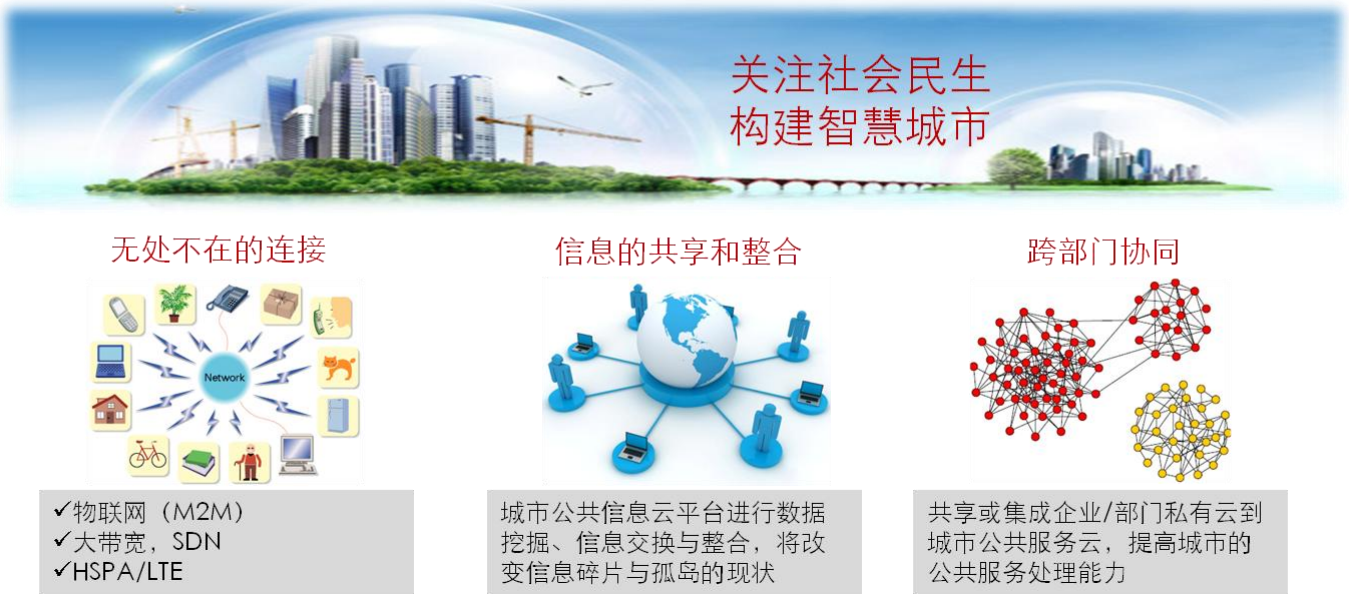 关注社会民生
构建智慧城市

无处不在的连接

Network

✓物联网（M2M）
✓大带宽，SDN
✓HSPA/LTE

信息的共享和整合

城市公共信息云平台进行数据挖掘、信息交换与整合，将改变信息碎片与孤岛的现状

跨部门协同

共享或集成企业/部门私有云到城市公共服务云，提高城市的公共服务处理能力